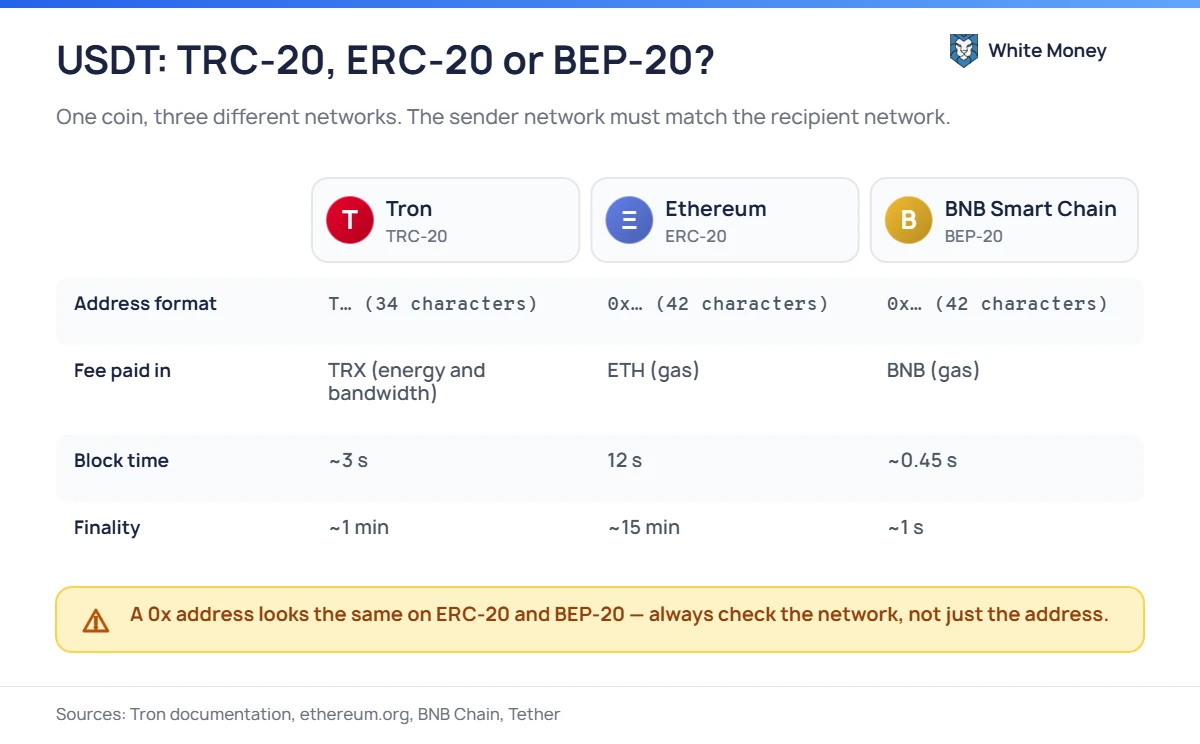 USDT: TRC-20, ERC-20 or BEP-20?

White Money

One coin, three different networks. The sender network must match the recipient network.

| | T Tron TRC-20 | Ξ Ethereum ERC-20 | B BNB Smart Chain BEP-20 |
|---|---|---|---|
| Address format | T… (34 characters) | 0x… (42 characters) | 0x… (42 characters) |
| Fee paid in | TRX (energy and bandwidth) | ETH (gas) | BNB (gas) |
| Block time | ~3 s | 12 s | ~0.45 s |
| Finality | ~1 min | ~15 min | ~1 s |

A 0x address looks the same on ERC-20 and BEP-20 — always check the network, not just the address.

Sources: Tron documentation, ethereum.org, BNB Chain, Tether